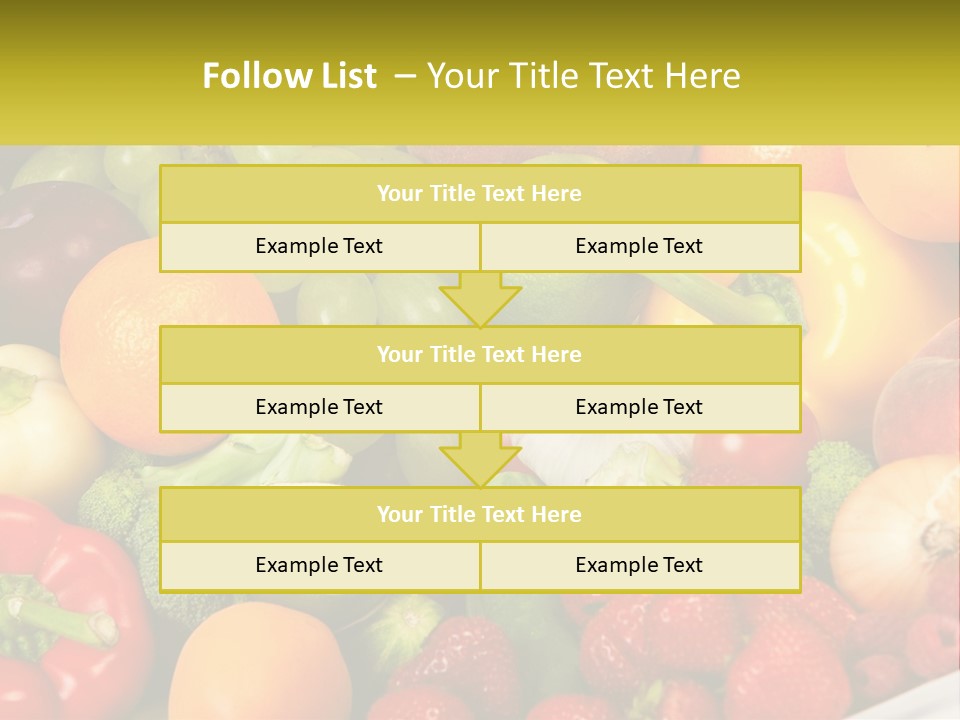 Follow List – Your Title Text Here

Your Title Text Here

Example Text

Example Text

Your Title Text Here

Example Text

Example Text

Your Title Text Here

Example Text

Example Text